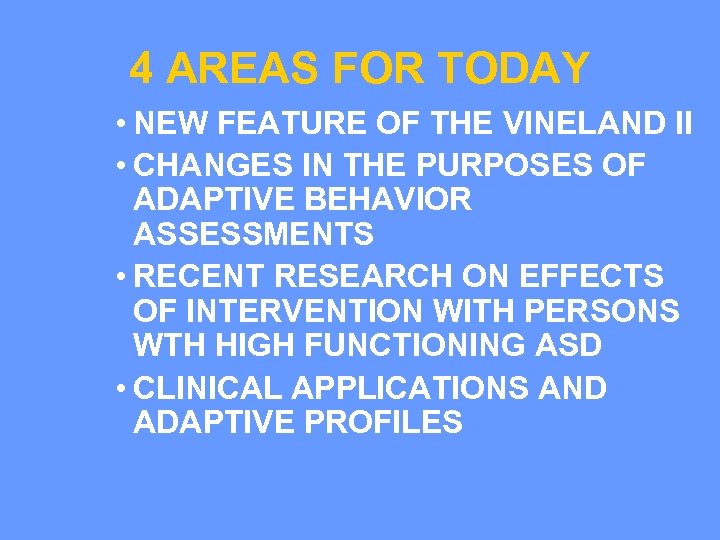 4 AREAS FOR TODAY

• NEW FEATURE OF THE VINELAND II

• CHANGES IN THE PURPOSES OF ADAPTIVE BEHAVIOR ASSESSMENTS

• RECENT RESEARCH ON EFFECTS OF INTERVENTION WITH PERSONS WTH HIGH FUNCTIONING ASD

• CLINICAL APPLICATIONS AND ADAPTIVE PROFILES